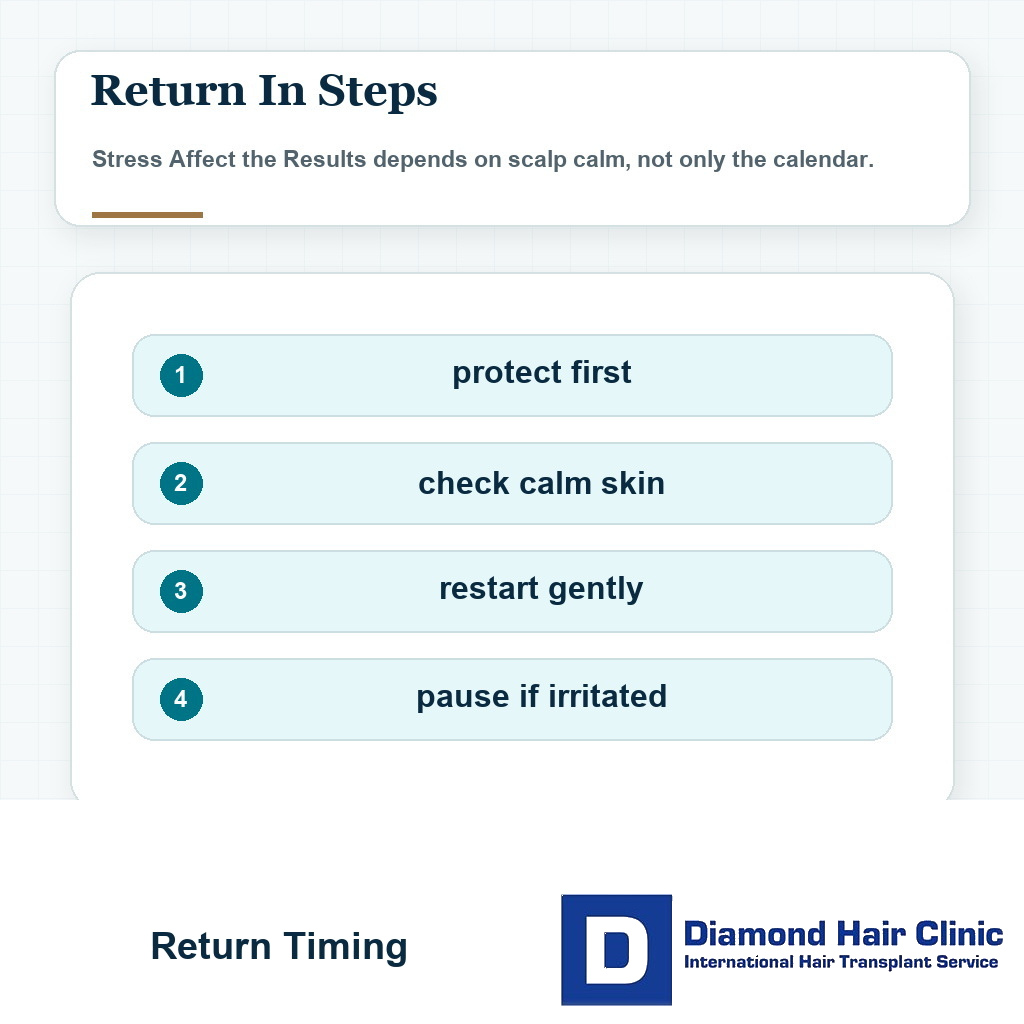 Return In Steps

Stress Affect the Results depends on scalp calm, not only the calendar.

1 protect first

2 check calm skin

3 restart gently

4 pause if irritated

Return Timing

D Diamond Hair Clinic
International Hair Transplant Service